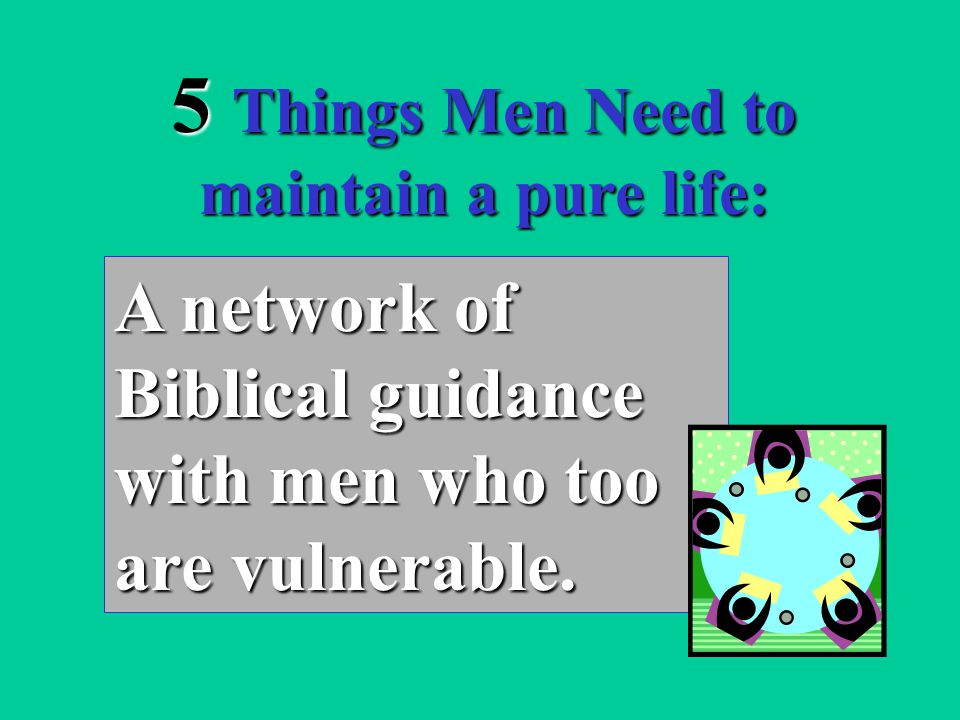 5 Things Men Need to maintain a pure life:

A network of Biblical guidance with men who too are vulnerable.